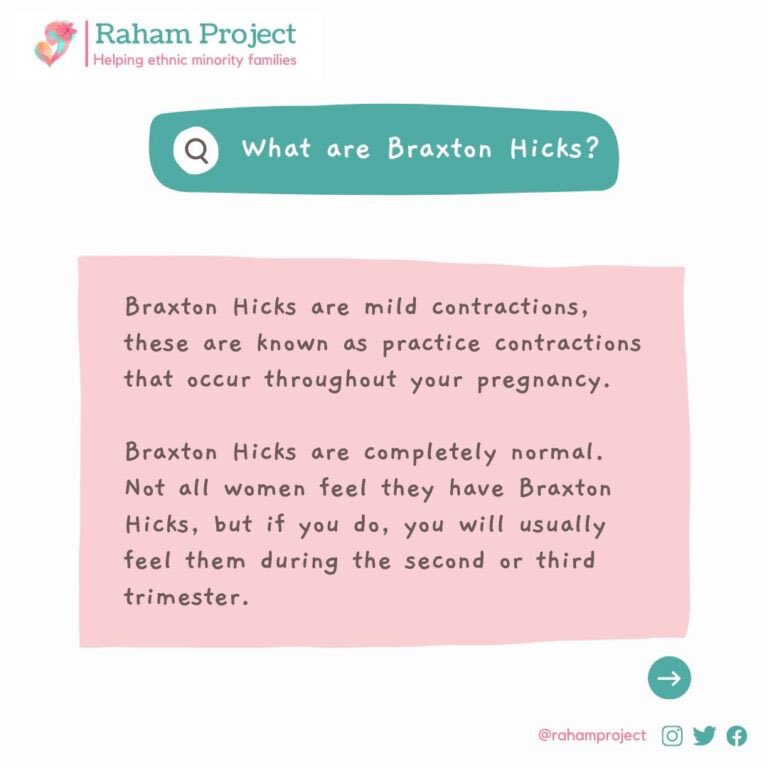 Raham Project
Helping ethnic minority families

What are Braxton Hicks?

Braxton Hicks are mild contractions, these are known as practice contractions that occur throughout your pregnancy.

Braxton Hicks are completely normal. Not all women feel they have Braxton Hicks, but if you do, you will usually feel them during the second or third trimester.

@rahamproject